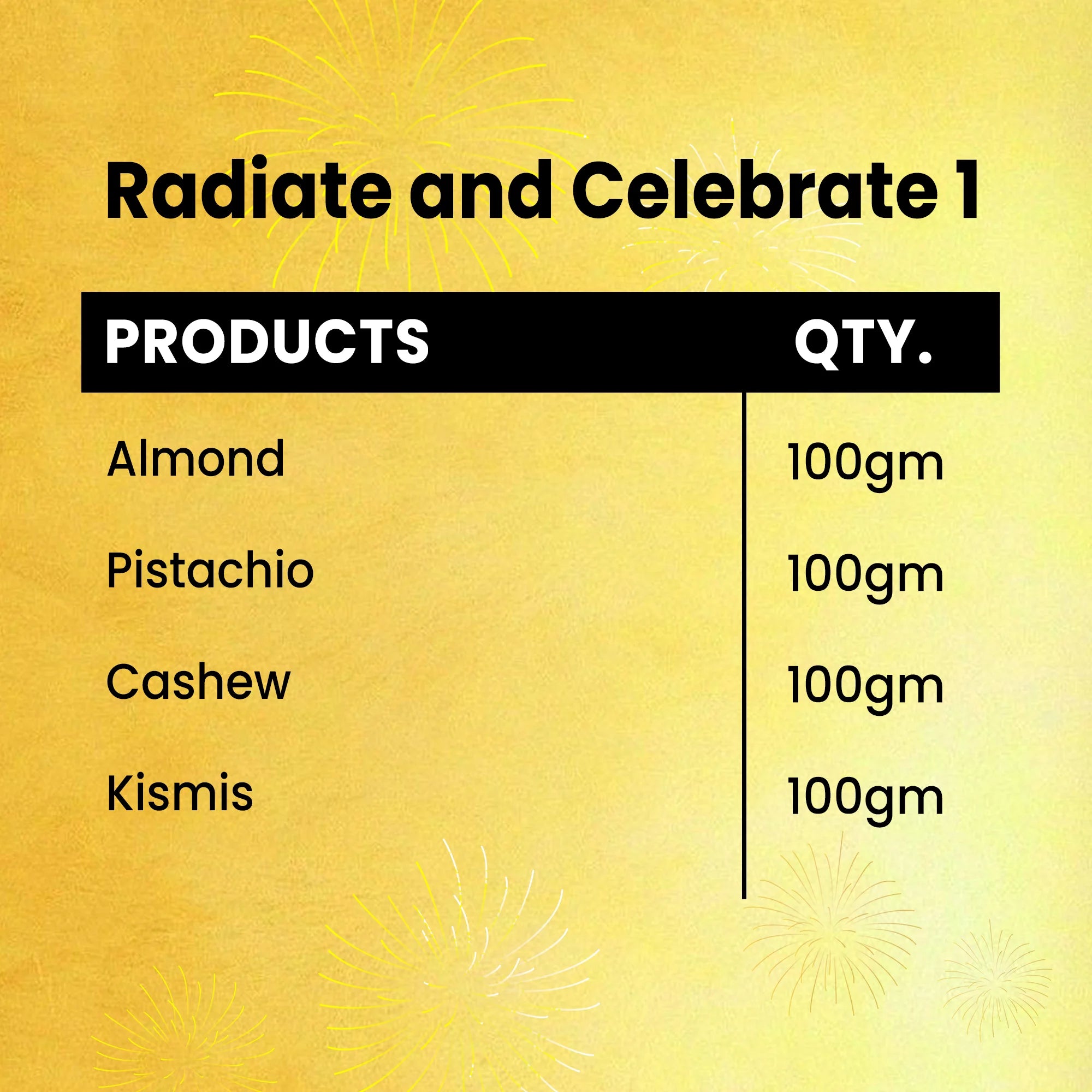 Radiate and Celebrate 1

| PRODUCTS | QTY. |
|---|---|
| Almond | 100gm |
| Pistachio | 100gm |
| Cashew | 100gm |
| Kismis | 100gm |